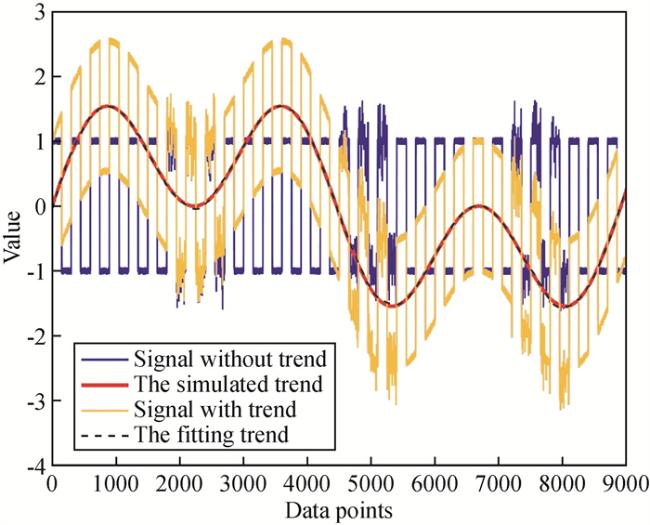 3
2
1
0
-1
-2
-3
-4
Value

Signal without trend
The simulated trend
Signal with trend
The fitting trend

0 1000 2000 3000 4000 5000 6000 7000 8000 9000
Data points